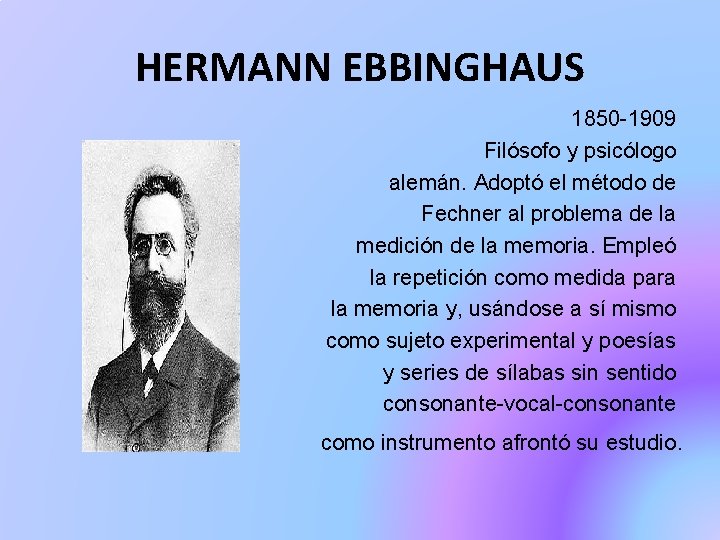 HERMANN EBBINGHAUS

1850-1909

Filósofo y psicólogo alemán. Adoptó el método de Fechner al problema de la medición de la memoria. Empleó la repetición como medida para la memoria y, usándose a sí mismo como sujeto experimental y poesías y series de sílabas sin sentido consonante-vocal-consonante como instrumento afrontó su estudio.